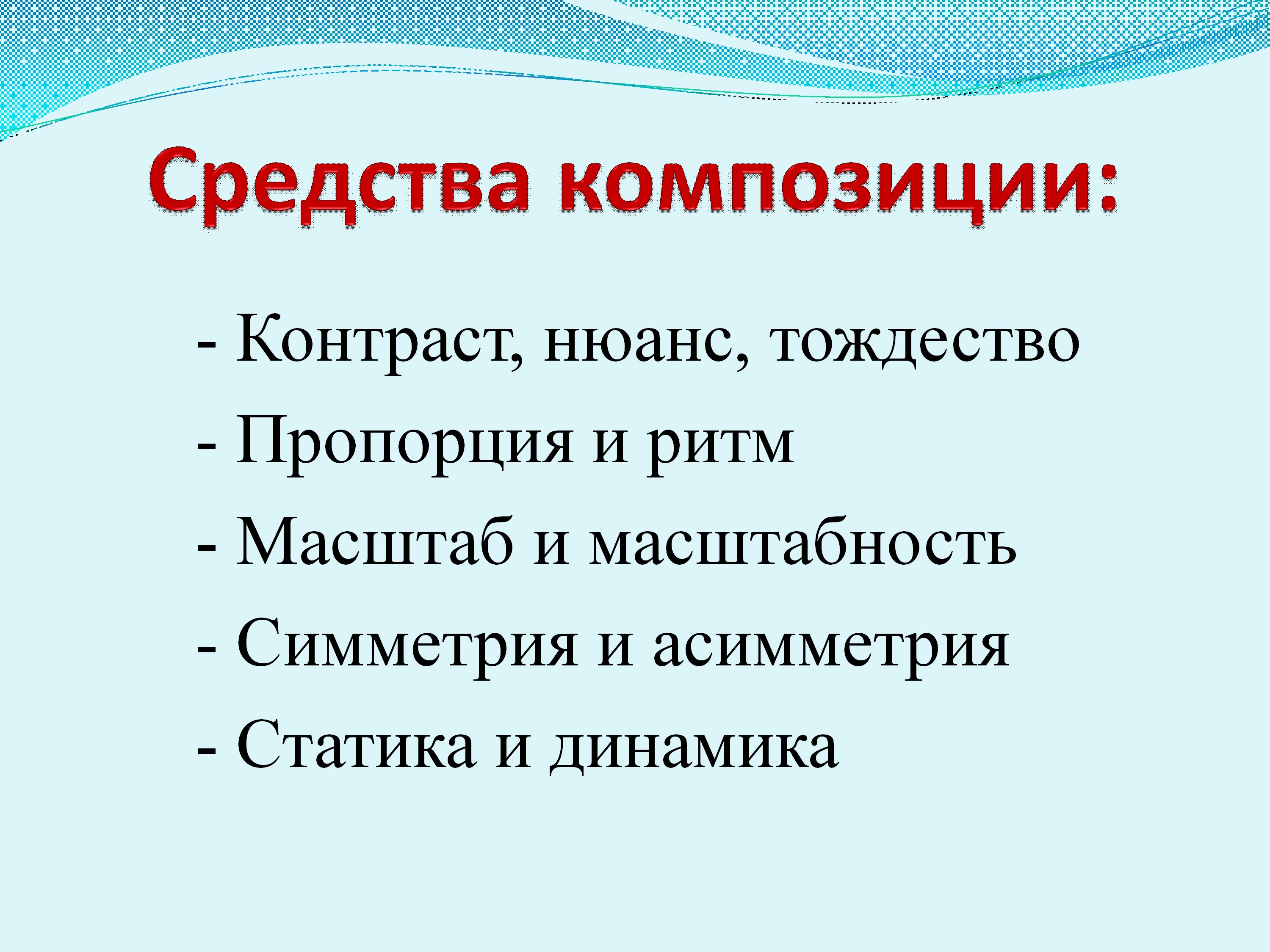 Средства композиции:

- Контраст, нюанс, тождество
- Пропорция и ритм
- Масштаб и масштабность
- Симметрия и асимметрия
- Статика и динамика